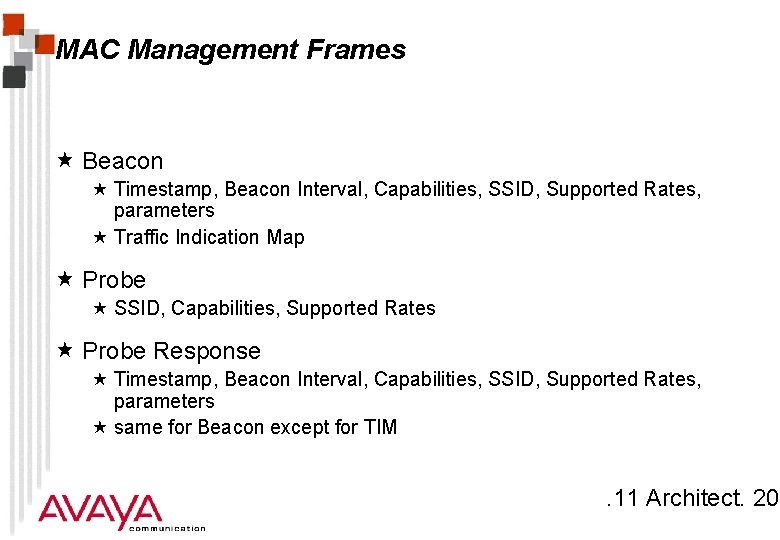 MAC Management Frames

★ Beacon
★ Timestamp, Beacon Interval, Capabilities, SSID, Supported Rates, parameters
★ Traffic Indication Map

★ Probe
★ SSID, Capabilities, Supported Rates

★ Probe Response
★ Timestamp, Beacon Interval, Capabilities, SSID, Supported Rates, parameters
★ same for Beacon except for TIM

AVAYA communication

.11 Architect. 20